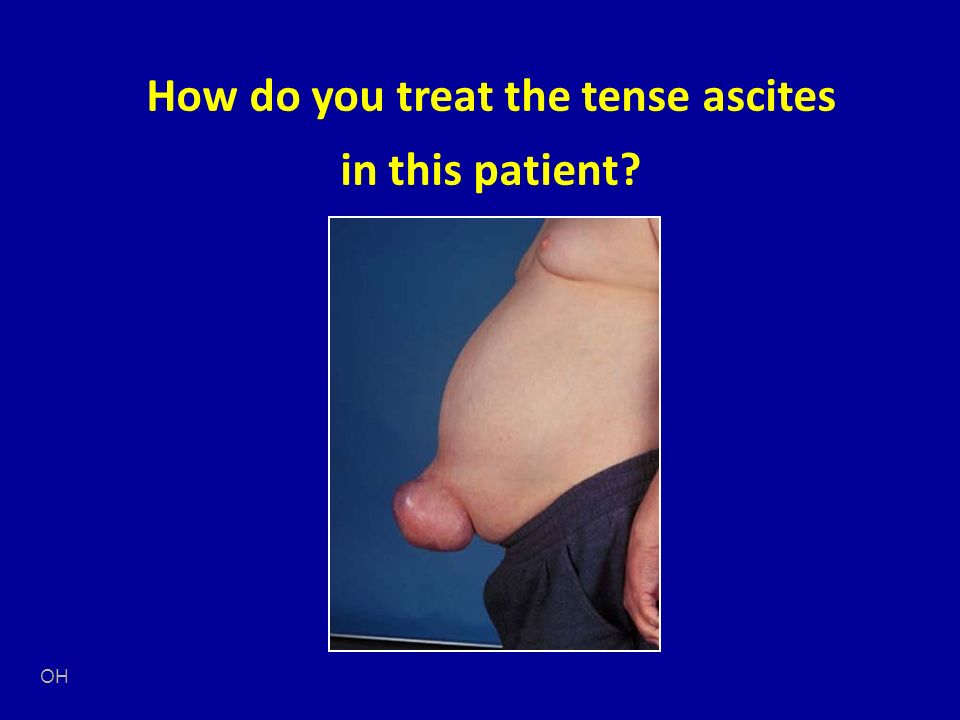 How do you treat the tense ascites in this patient?

OH